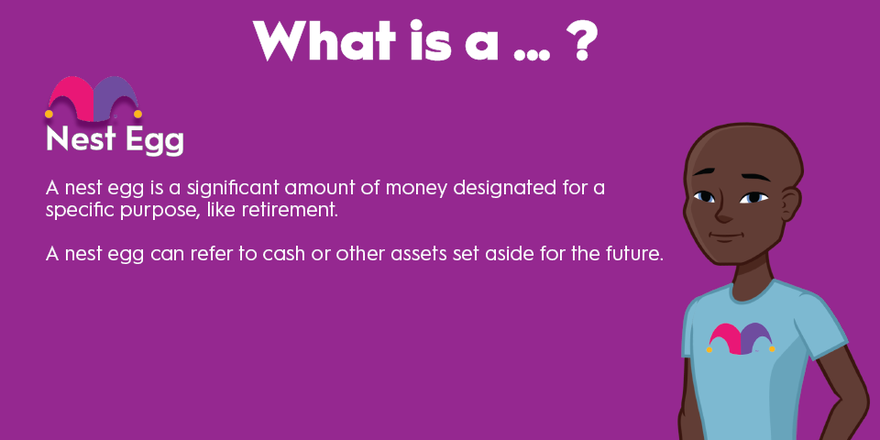 What is a ... ?

Nest Egg

A nest egg is a significant amount of money designated for a specific purpose, like retirement.

A nest egg can refer to cash or other assets set aside for the future.